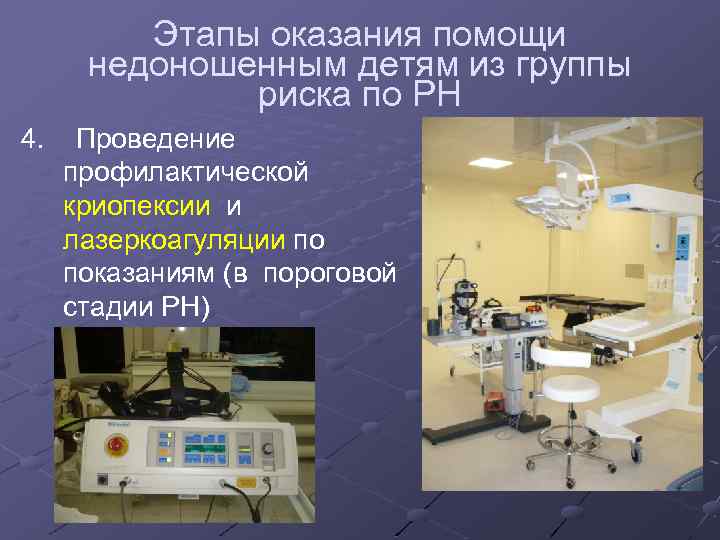 Этапы оказания помощи недоношенным детям из группы риска по РН

4. Проведение профилактической криопексии и лазеркоагуляции по показаниям (в пороговой стадии РН)